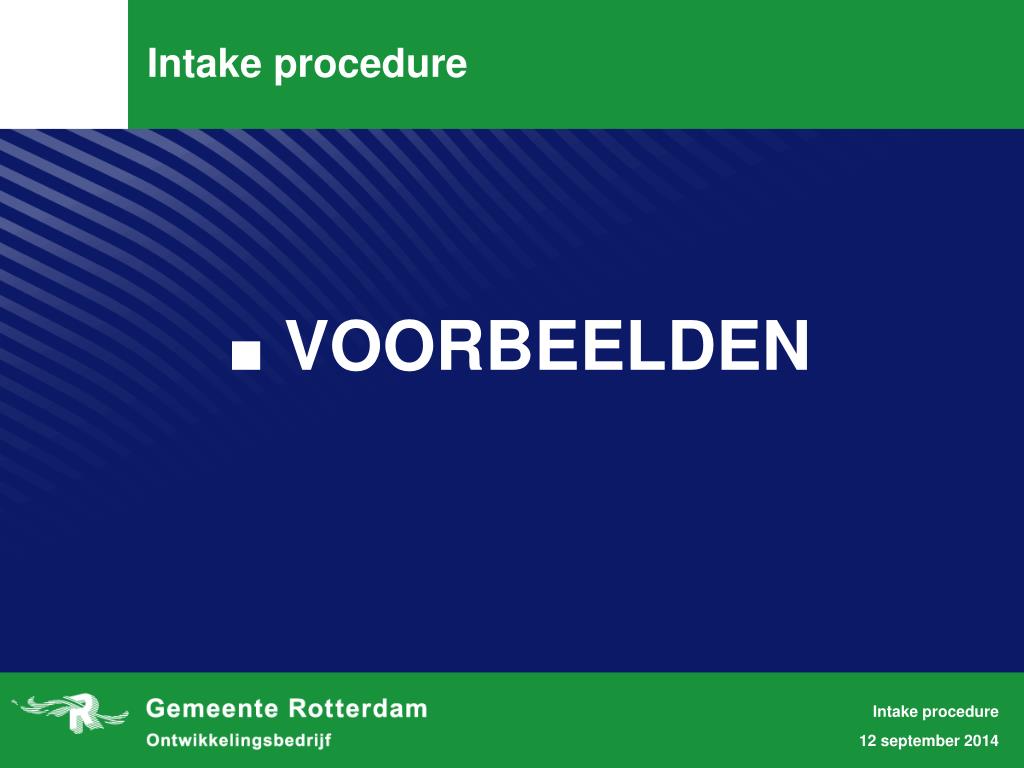 Intake procedure

■ VOORBEELDEN

Gemeente Rotterdam
Ontwikkelingsbedrijf

Intake procedure
12 september 2014